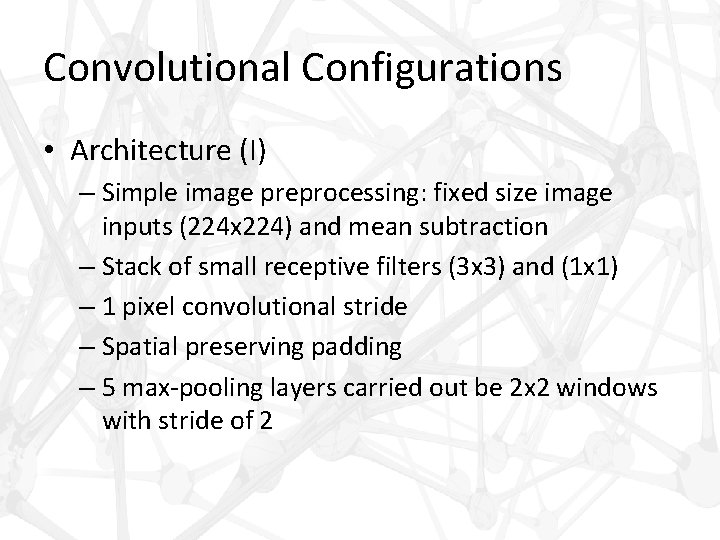 Convolutional Configurations

• Architecture (I)

– Simple image preprocessing: fixed size image inputs (224x224) and mean subtraction

– Stack of small receptive filters (3x3) and (1x1)

– 1 pixel convolutional stride

– Spatial preserving padding

– 5 max-pooling layers carried out be 2x2 windows with stride of 2